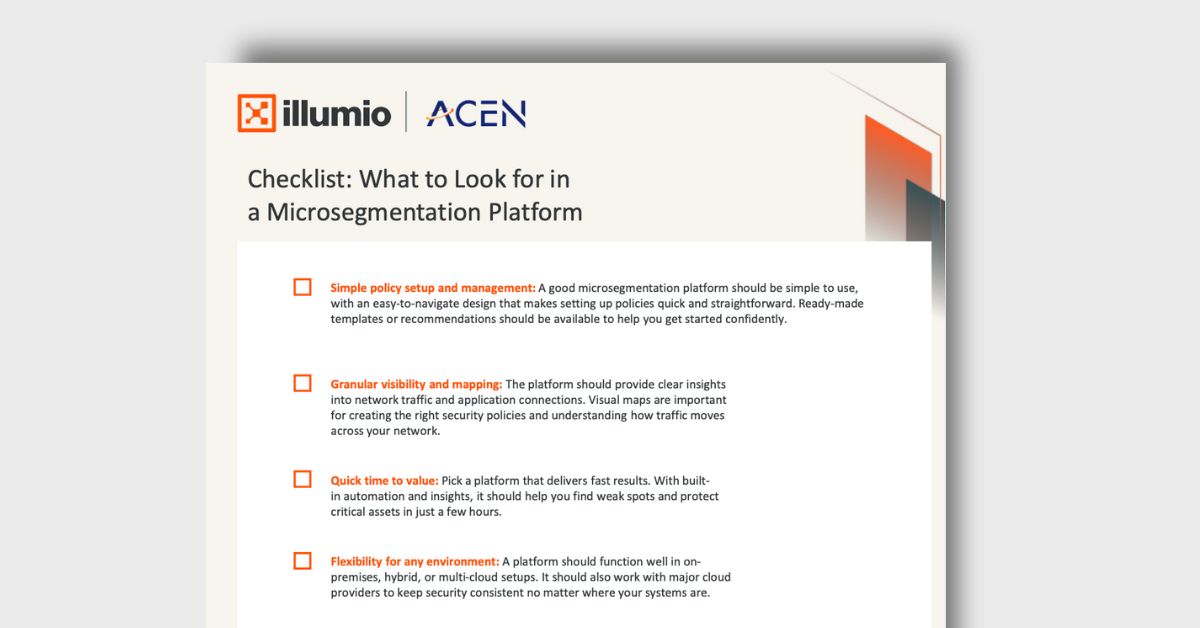 illumio | ACEN

Checklist: What to Look for in a Microsegmentation Platform

Simple policy setup and management: A good microsegmentation platform should be simple to use, with an easy-to-navigate design that makes setting up policies quick and straightforward. Ready-made templates or recommendations should be available to help you get started confidently.

Granular visibility and mapping: The platform should provide clear insights into network traffic and application connections. Visual maps are important for creating the right security policies and understanding how traffic moves across your network.

Quick time to value: Pick a platform that delivers fast results. With built-in automation and insights, it should help you find weak spots and protect critical assets in just a few hours.

Flexibility for any environment: A platform should function well in on-premises, hybrid, or multi-cloud setups. It should also work with major cloud providers to keep security consistent no matter where your systems are.